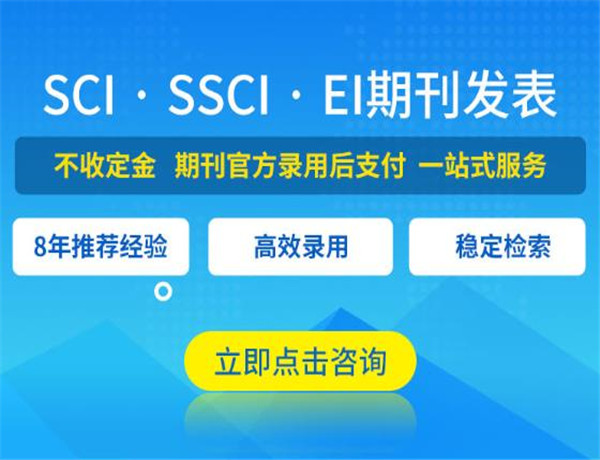 SCI · SSCI · EI期刊发表

不收定金 期刊官方录用后支付 一站式服务

8年推荐经验

高效录用

稳定检索

立即点击咨询